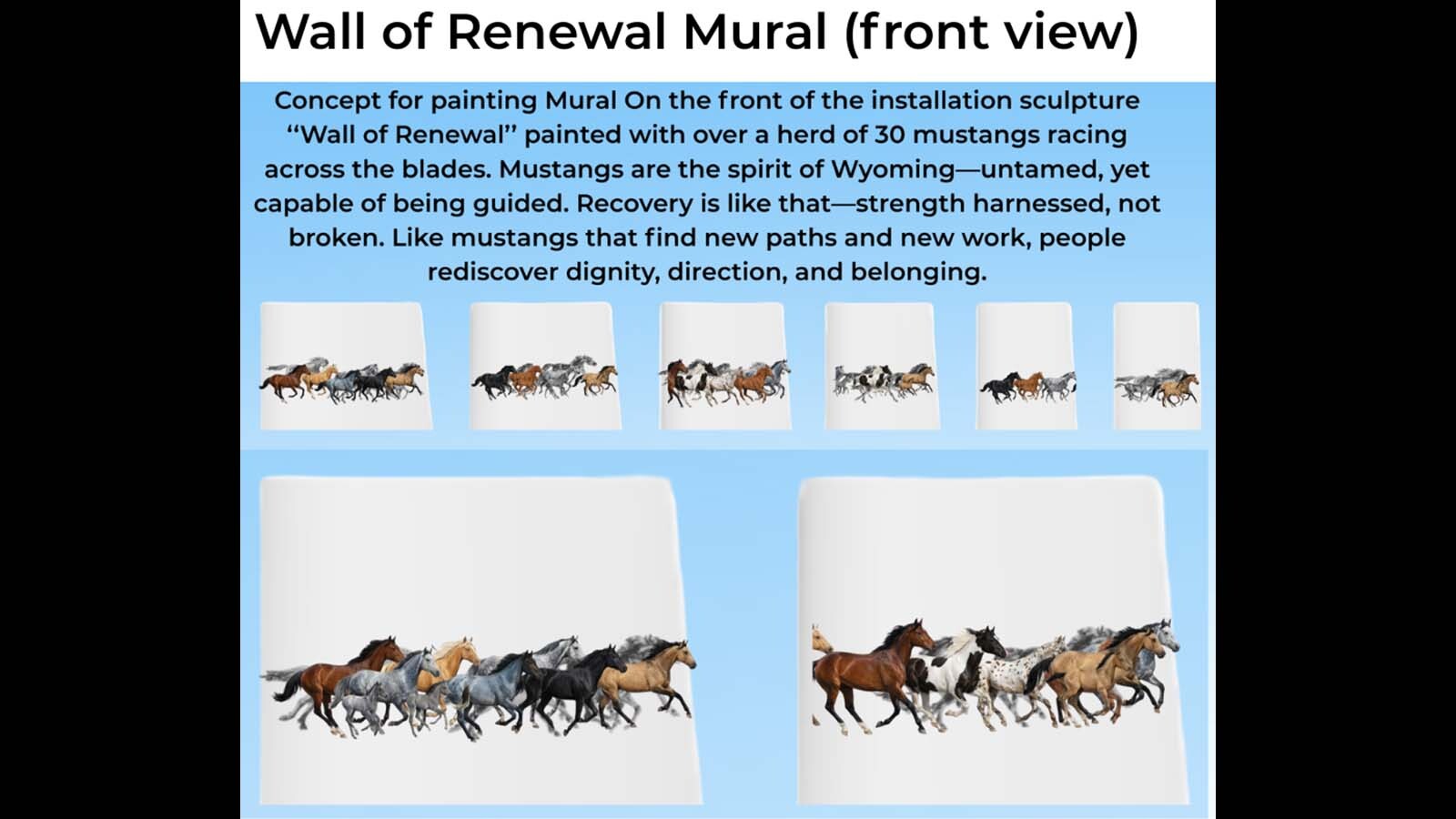 Wall of Renewal Mural (front view)

Concept for painting Mural On the front of the installation sculpture "Wall of Renewal" painted with over a herd of 30 mustangs racing across the blades. Mustangs are the spirit of Wyoming—untamed, yet capable of being guided. Recovery is like that—strength harnessed, not broken. Like mustangs that find new paths and new work, people rediscover dignity, direction, and belonging.